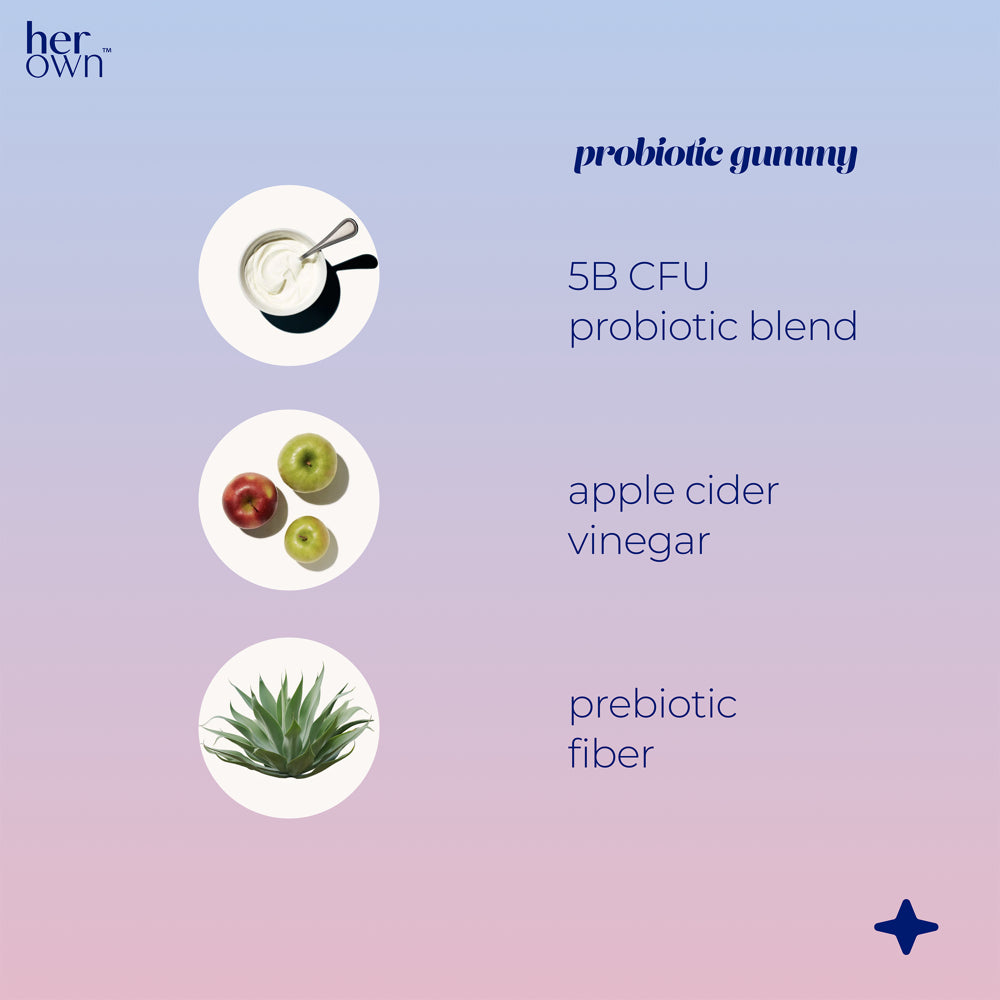 her own™

probiotic gummy

5B CFU probiotic blend

apple cider vinegar

prebiotic fiber